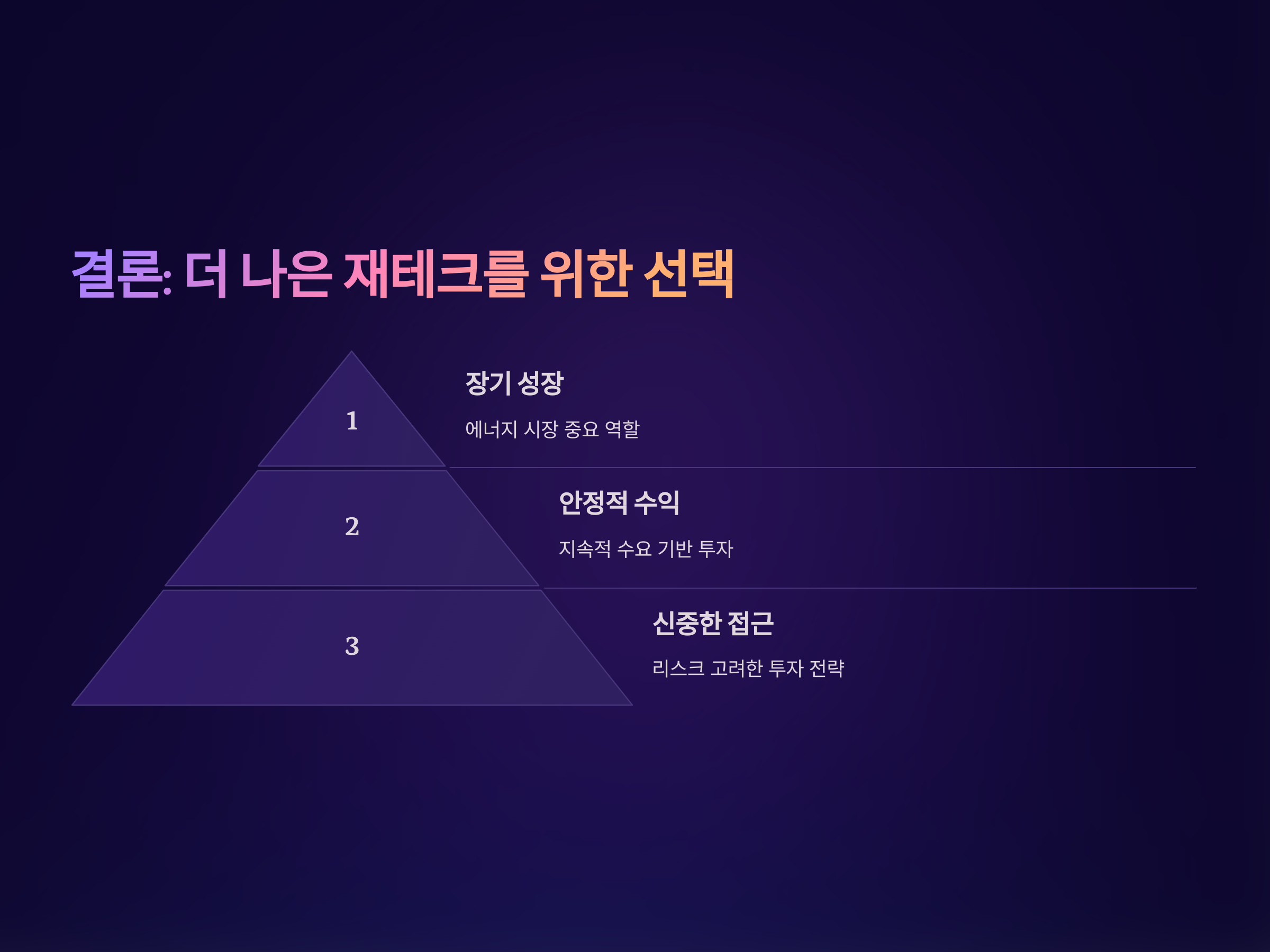 결론: 더 나은 재테크를 위한 선택

1

장기 성장

에너지 시장 중요 역할

2

안정적 수익

지속적 수요 기반 투자

3

신중한 접근

리스크 고려한 투자 전략